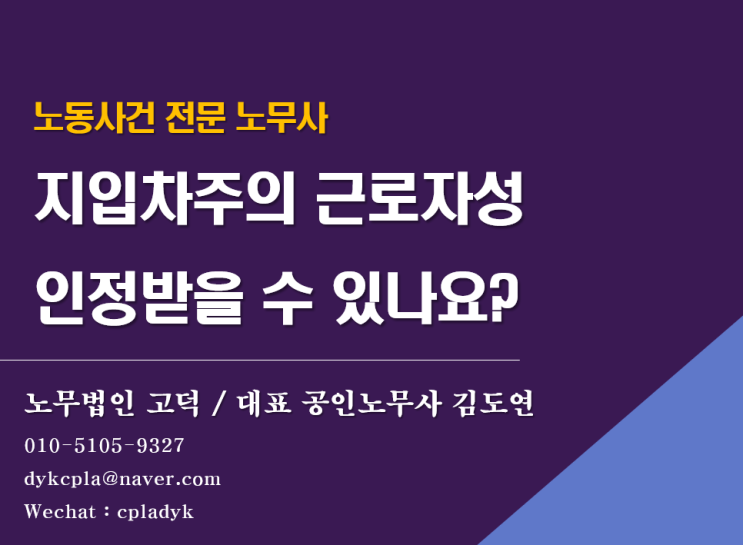 노동사건 전문 노무사

지입차주의 근로자성 인정받을 수 있나요?

노무법인 고덕 / 대표 공인노무사 김도연

010-5105-9327

dykcpla@naver.com

Wechat : cpladyk